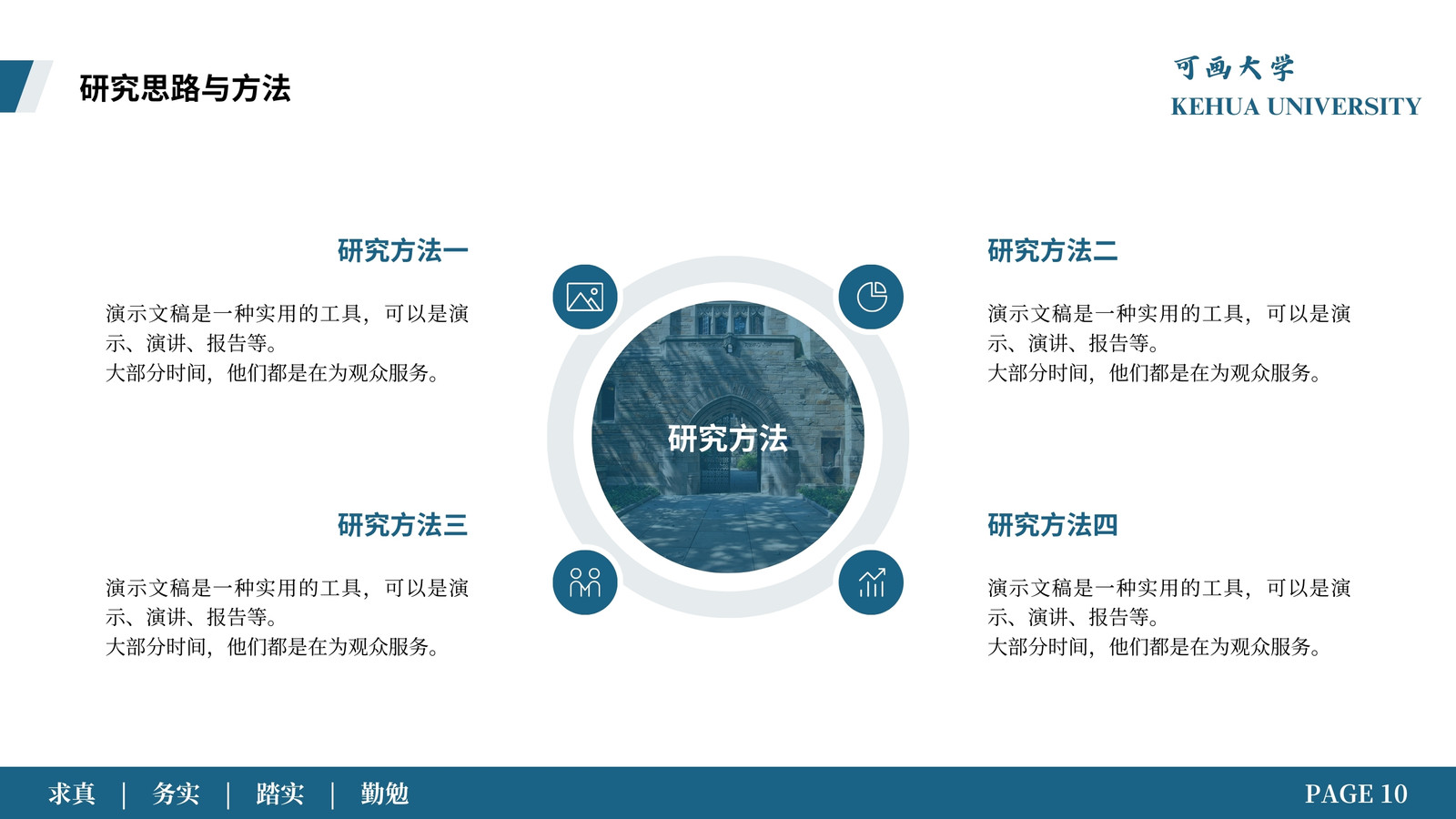 研究思路与方法

可画大学
KEHUA UNIVERSITY

研究方法一

演示文稿是一种实用的工具，可以是演示、演讲、报告等。
大部分时间，他们都是在为观众服务。

研究方法二

演示文稿是一种实用的工具，可以是演示、演讲、报告等。
大部分时间，他们都是在为观众服务。

研究方法

研究方法三

演示文稿是一种实用的工具，可以是演示、演讲、报告等。
大部分时间，他们都是在为观众服务。

研究方法四

演示文稿是一种实用的工具，可以是演示、演讲、报告等。
大部分时间，他们都是在为观众服务。

求真 | 务实 | 踏实 | 勤勉

PAGE 10